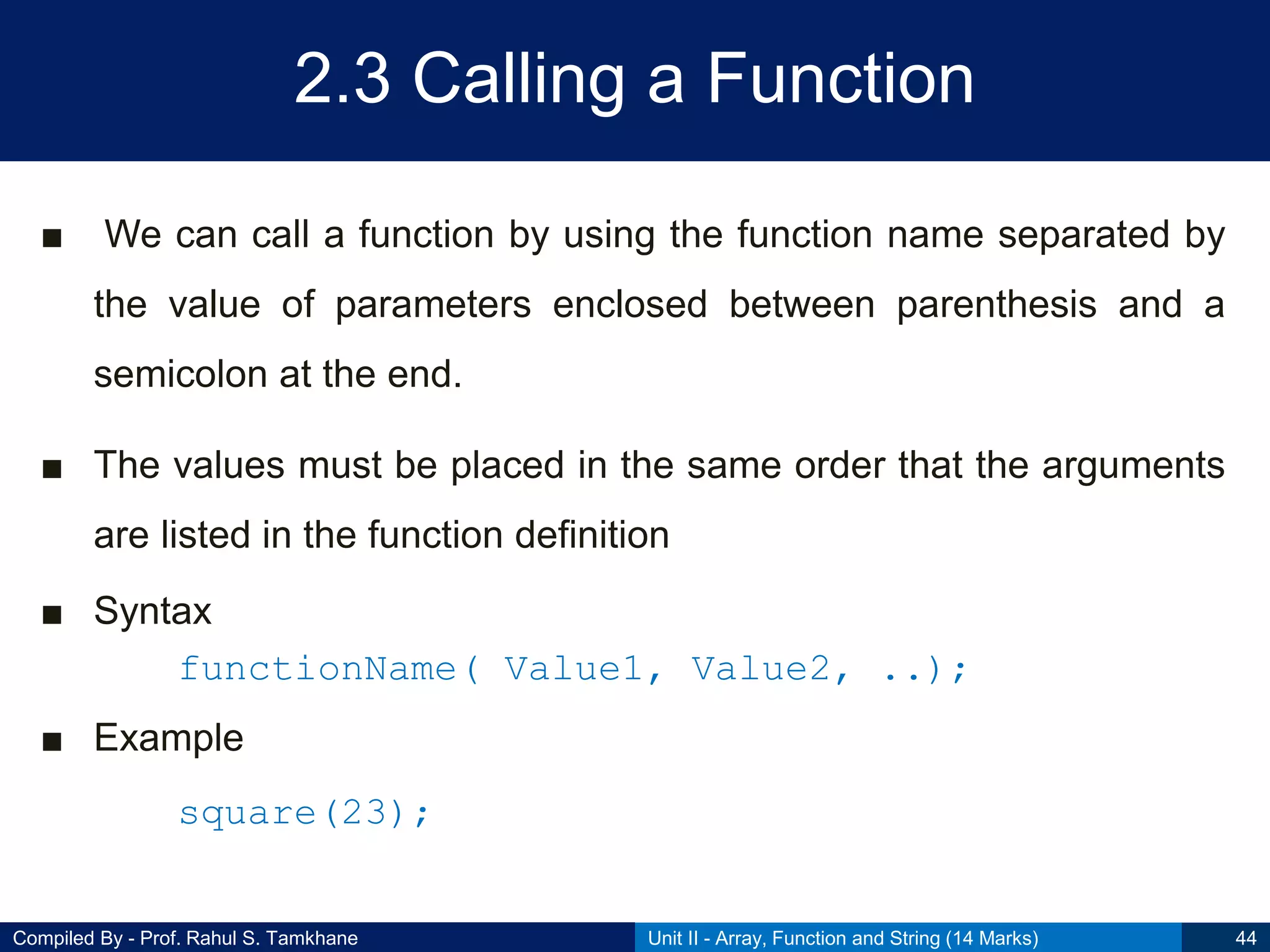 2.3 Calling a Function

■ We can call a function by using the function name separated by the value of parameters enclosed between parenthesis and a semicolon at the end.

■ The values must be placed in the same order that the arguments are listed in the function definition

■ Syntax

functionName( Value1, Value2, ..);

■ Example

square(23);

Compiled By - Prof. Rahul S. Tamkhane

Unit II - Array, Function and String (14 Marks)

44